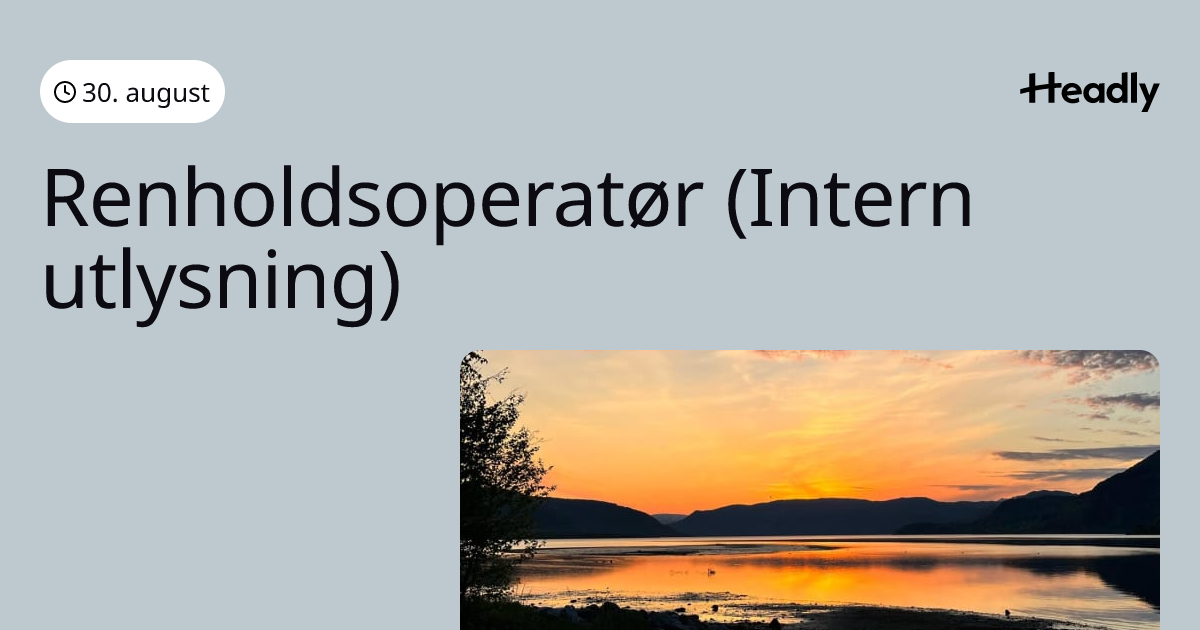 30. august

Headly

Renholdsoperatør (Intern utlysning)